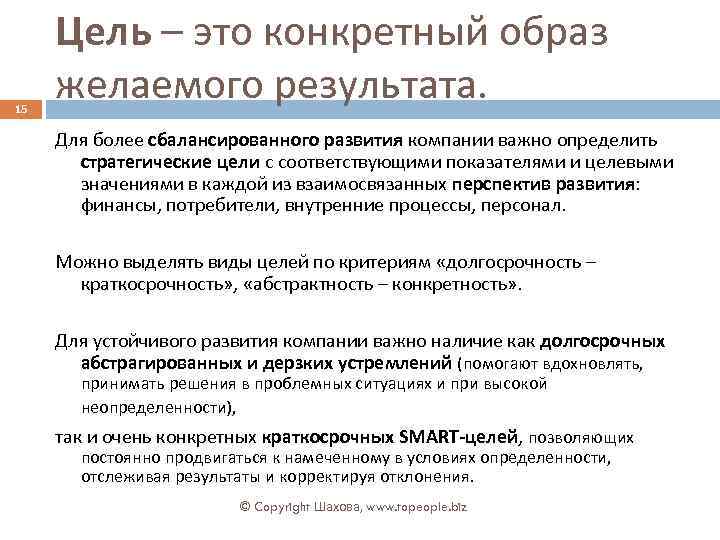 Цель – это конкретный образ желаемого результата.

15

Для более сбалансированного развития компании важно определить стратегические цели с соответствующими показателями и целевыми значениями в каждой из взаимосвязанных перспектив развития: финансы, потребители, внутренние процессы, персонал.

Можно выделять виды целей по критериям «долгосрочность – краткосрочность», «абстрактность – конкретность».

Для устойчивого развития компании важно наличие как долгосрочных абстрагированных и дерзких устремлений (помогают вдохновлять, принимать решения в проблемных ситуациях и при высокой неопределенности),

так и очень конкретных краткосрочных SMART-целей, позволяющих постоянно продвигаться к намеченному в условиях определенности, отслеживая результаты и корректируя отклонения.

© Copyright Шахова, www.topeople.biz